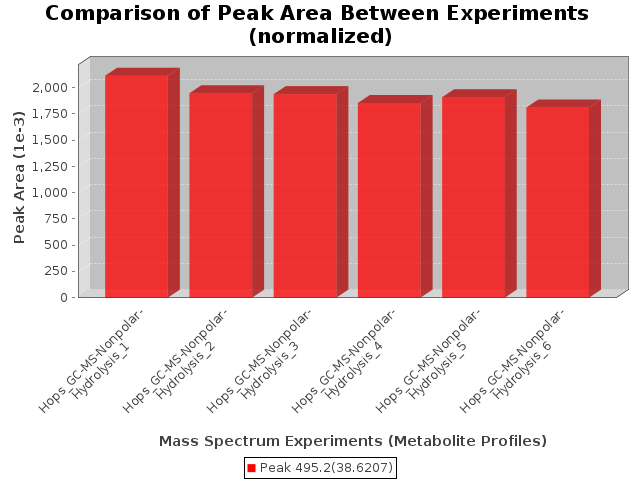 Comparison of Peak Area Between Experiments
(normalized)

Peak Area (1e-3)

2,000
1,750
1,500
1,250
1,000
750
500
250
0

Hops_GC-MS-Nonpolar-Hydrolysis_1
Hops_GC-MS-Nonpolar-Hydrolysis_2
Hops_GC-MS-Nonpolar-Hydrolysis_3
Hops_GC-MS-Nonpolar-Hydrolysis_4
Hops_GC-MS-Nonpolar-Hydrolysis_5
Hops_GC-MS-Nonpolar-Hydrolysis_6

Mass Spectrum Experiments (Metabolite Profiles)

Peak 495.2(38.6207)